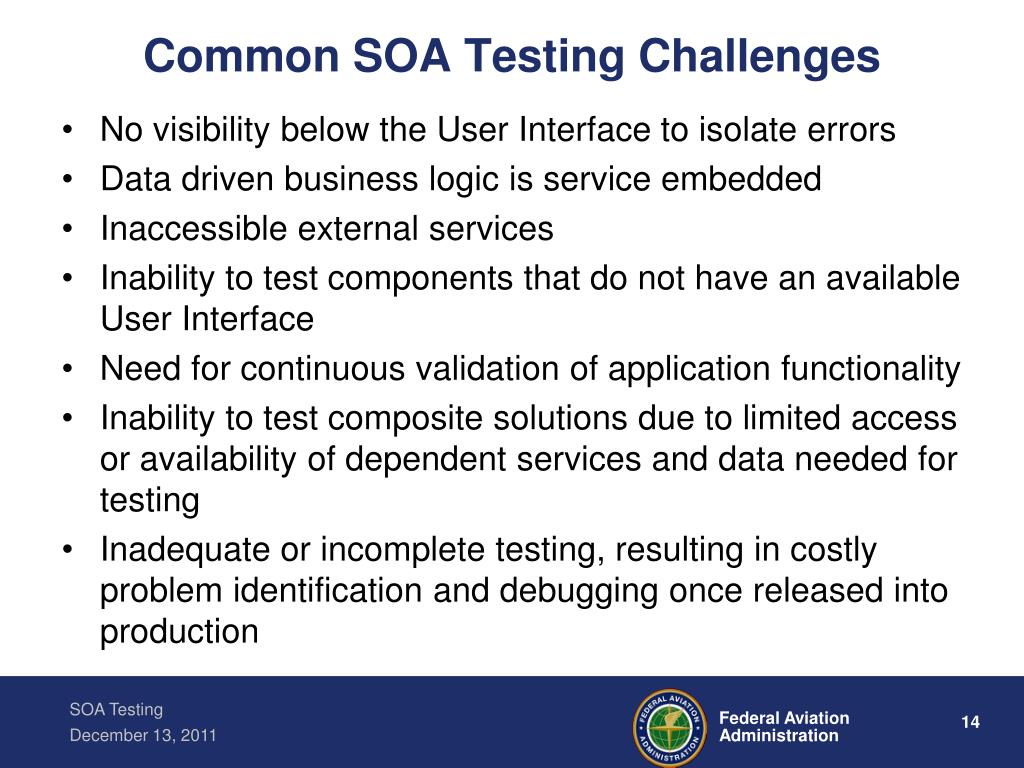 Common SOA Testing Challenges

• No visibility below the User Interface to isolate errors
• Data driven business logic is service embedded
• Inaccessible external services
• Inability to test components that do not have an available User Interface
• Need for continuous validation of application functionality
• Inability to test composite solutions due to limited access or availability of dependent services and data needed for testing
• Inadequate or incomplete testing, resulting in costly problem identification and debugging once released into production

SOA Testing
December 13, 2011

FEDERAL AVIATION ADMINISTRATION

Federal Aviation Administration

14